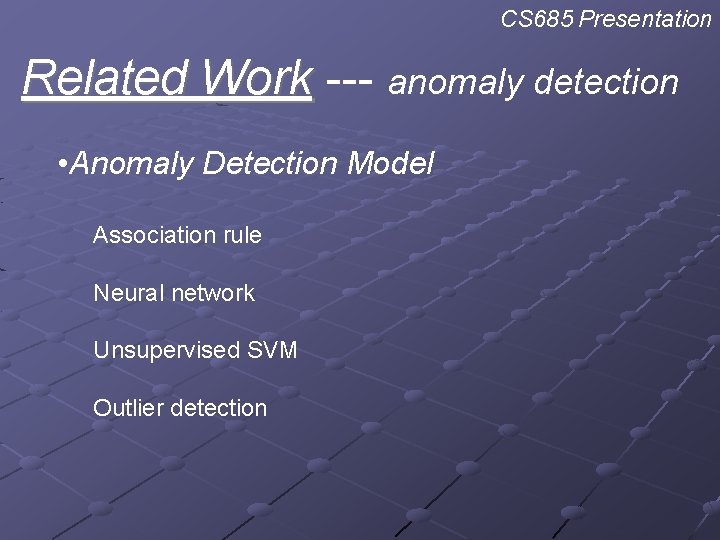 CS685 Presentation

Related Work --- anomaly detection

•Anomaly Detection Model

Association rule

Neural network

Unsupervised SVM

Outlier detection